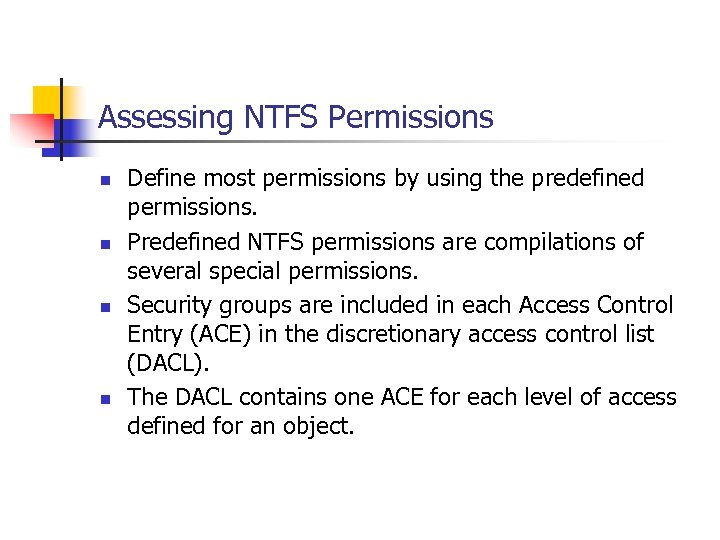 Assessing NTFS Permissions

- Define most permissions by using the predefined permissions.
- Predefined NTFS permissions are compilations of several special permissions.
- Security groups are included in each Access Control Entry (ACE) in the discretionary access control list (DACL).
- The DACL contains one ACE for each level of access defined for an object.